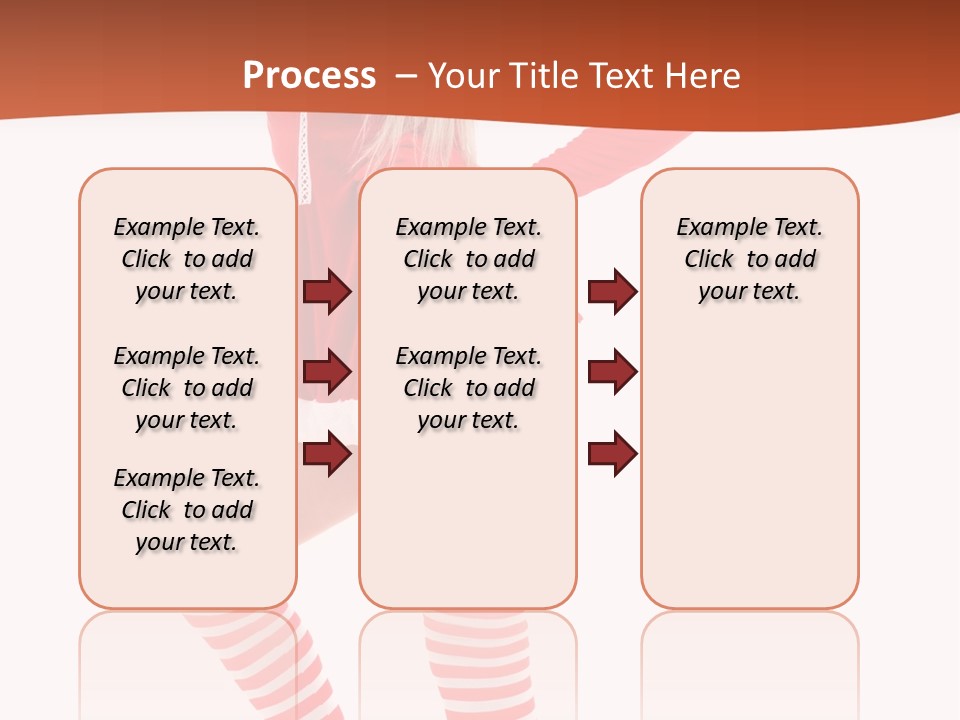 Process – Your Title Text Here

Example Text. Click to add your text.

Example Text. Click to add your text.

Example Text. Click to add your text.

Example Text. Click to add your text.

Example Text. Click to add your text.

Example Text. Click to add your text.